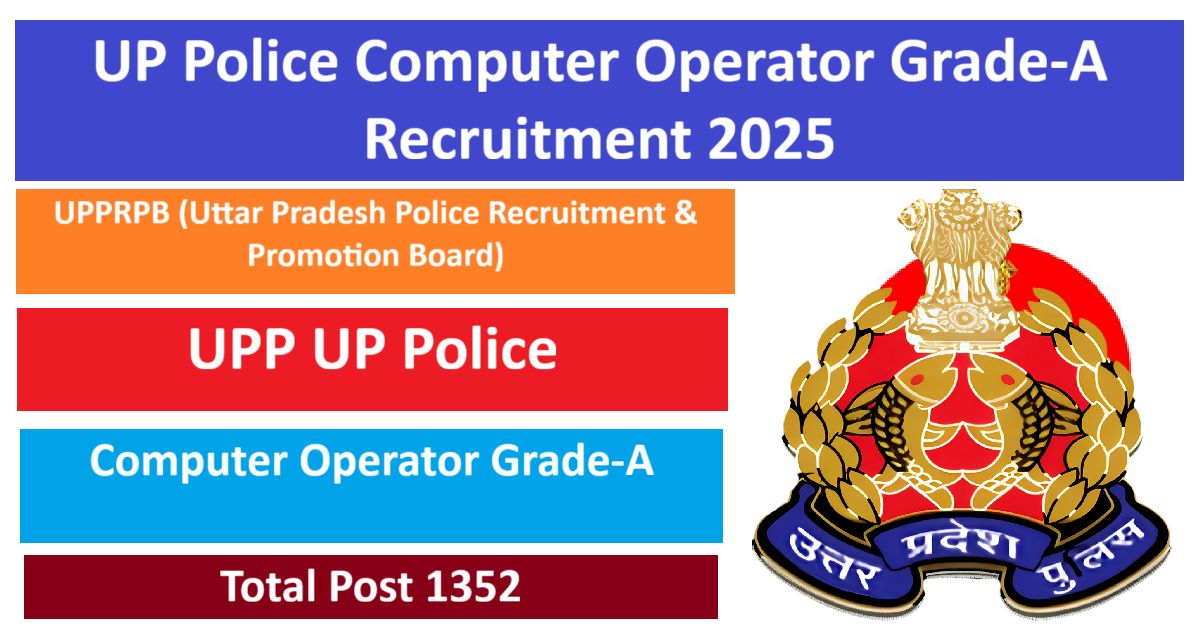 UP Police Computer Operator Grade-A Recruitment 2025

UPPRPB (Uttar Pradesh Police Recruitment & Promotion Board)

UPP UP Police

Computer Operator Grade-A

Total Post 1352

उत्तर प्रदेश पुलिस